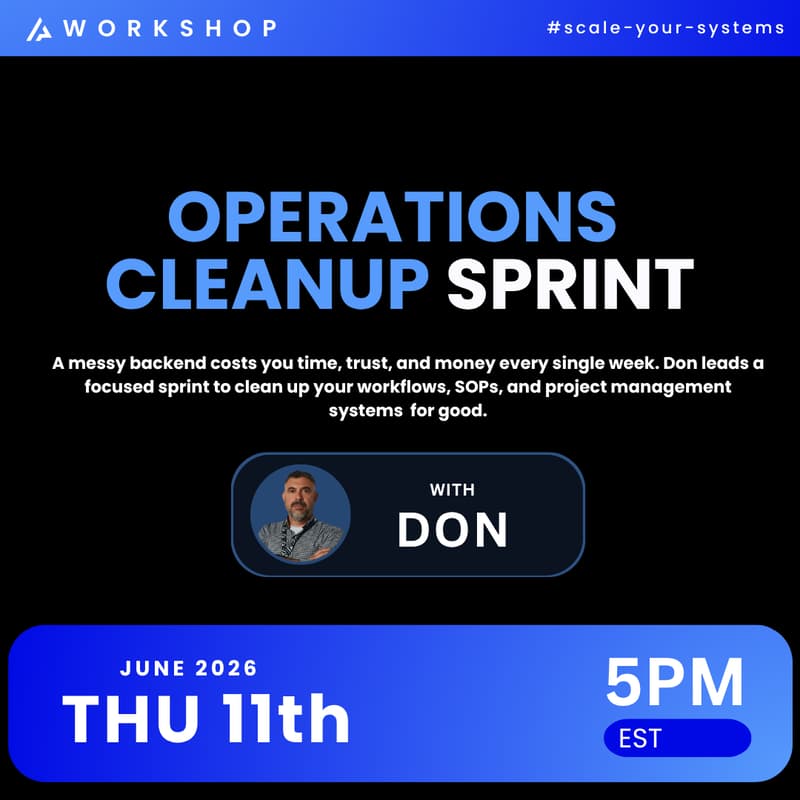 WORKSHOP

#scale-your-systems

OPERATIONS CLEANUP SPRINT

A messy backend costs you time, trust, and money every single week. Don leads a focused sprint to clean up your workflows, SOPs, and project management systems for good.

WITH
DON

JUNE 2026
THU 11th

5PM
EST